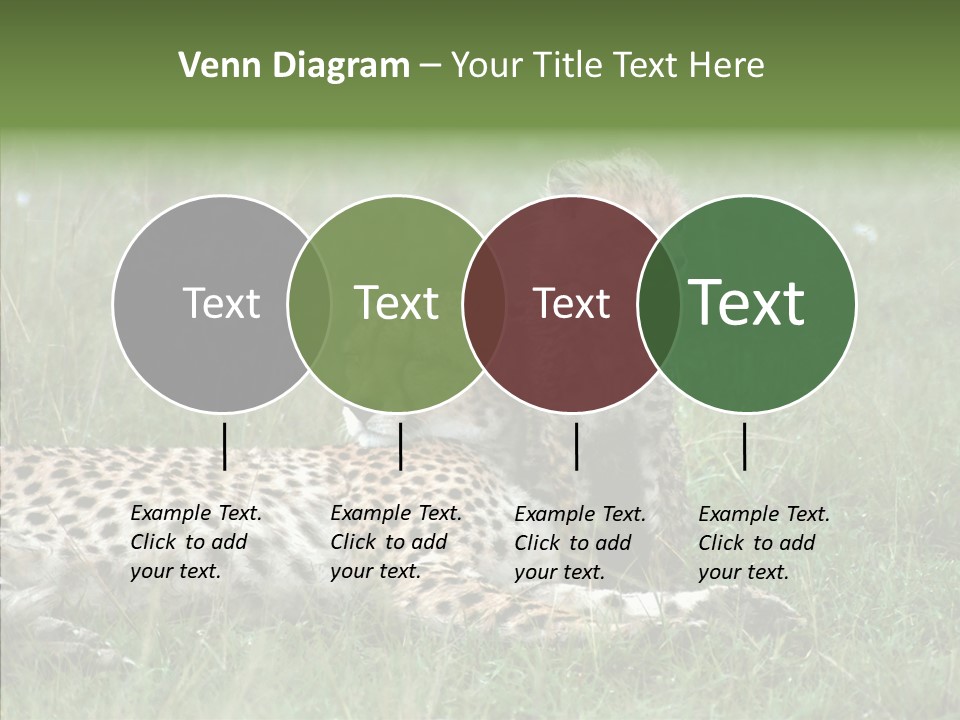 Venn Diagram – Your Title Text Here

Text

Text

Text

Text

Example Text. Click to add your text.

Example Text. Click to add your text.

Example Text. Click to add your text.

Example Text. Click to add your text.